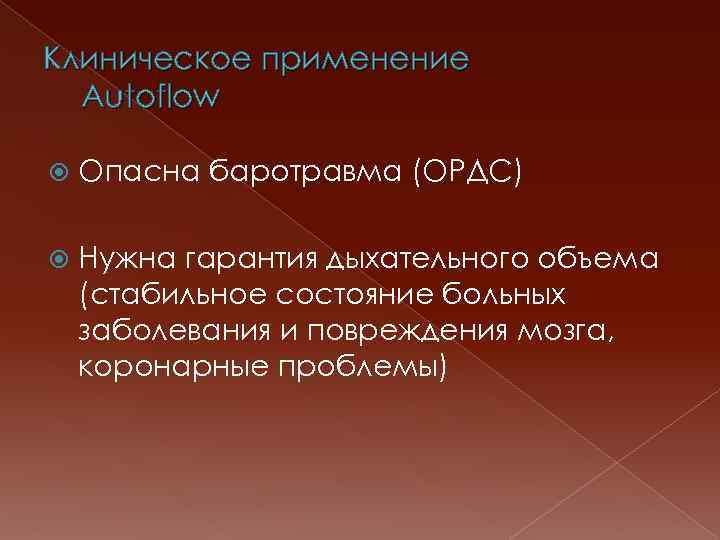 Клиническое применение Autoflow

Опасна баротравма (ОРДС)

Нужна гарантия дыхательного объема (стабильное состояние больных заболевания и повреждения мозга, коронарные проблемы)